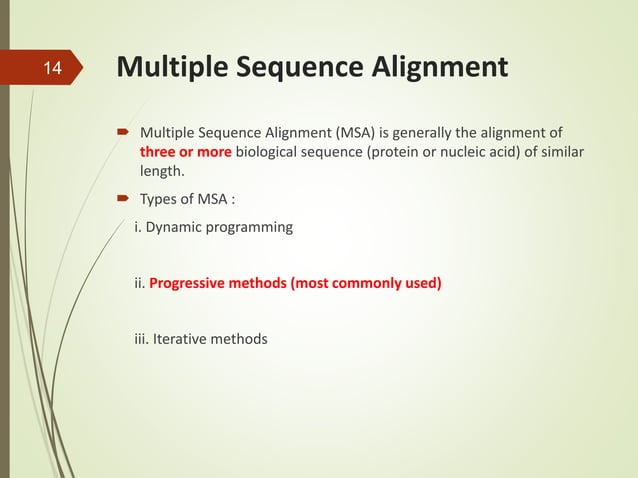 14

Multiple Sequence Alignment

Multiple Sequence Alignment (MSA) is generally the alignment of three or more biological sequence (protein or nucleic acid) of similar length.

Types of MSA :

i. Dynamic programming

ii. Progressive methods (most commonly used)

iii. Iterative methods